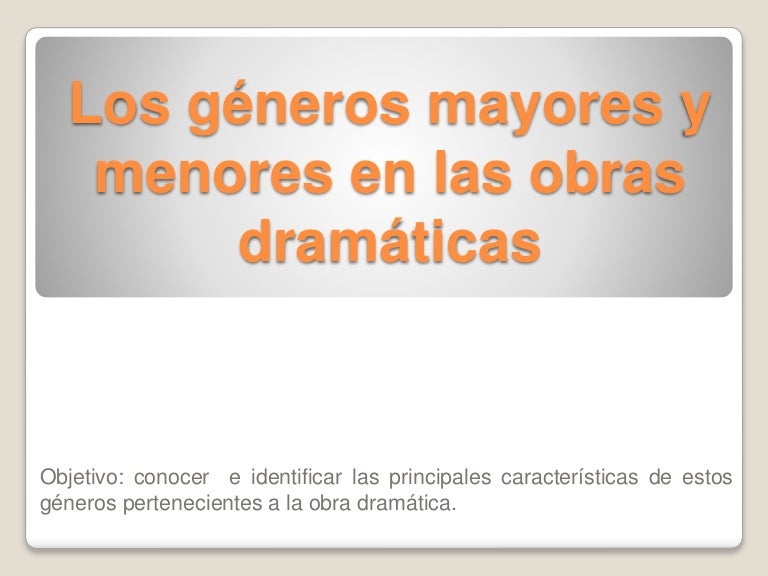 Los géneros mayores y menores en las obras dramáticas

Objetivo: conocer  e identificar las principales características de estos géneros pertenecientes a la obra dramática.